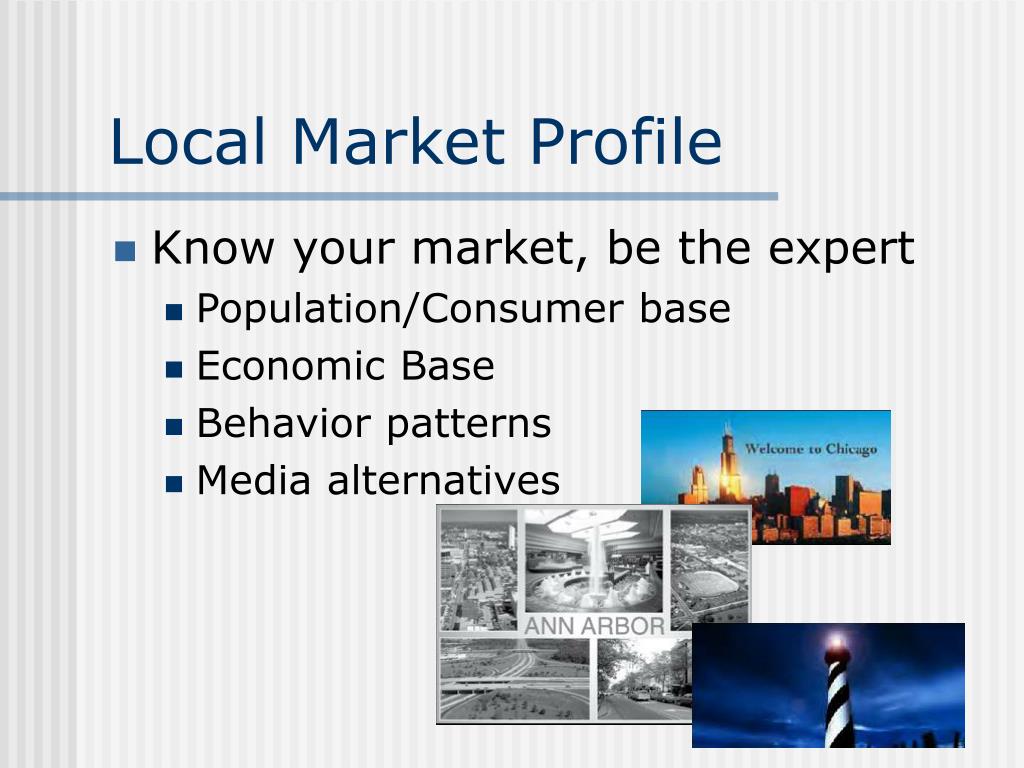 Local Market Profile

Know your market, be the expert

Population/Consumer base

Economic Base

Behavior patterns

Media alternatives

Welcome to Chicago

ANN ARBOR